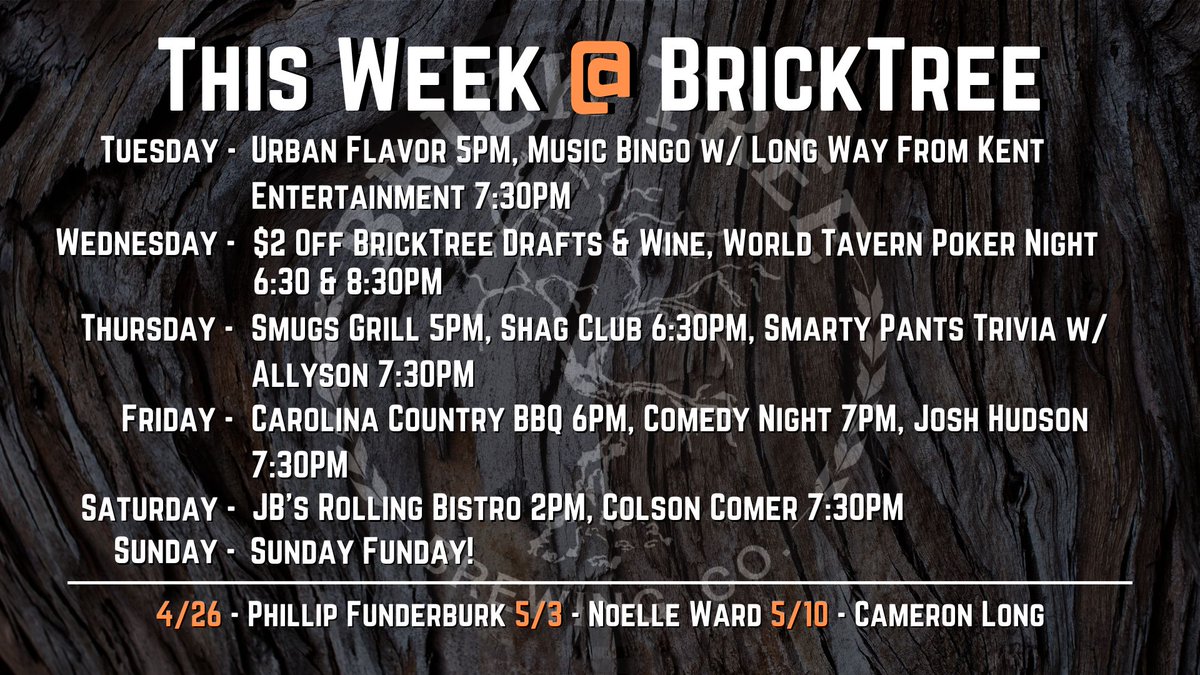 This Week @ BrickTree

Tuesday - Urban Flavor 5PM, Music Bingo w/ Long Way From Kent Entertainment 7:30PM

Wednesday - $2 Off BrickTree Drafts & Wine, World Tavern Poker Night 6:30 & 8:30PM

Thursday - Smugs Grill 5PM, Shag Club 6:30PM, Smarty Pants Trivia w/ Allyson 7:30PM

Friday - Carolina Country BBQ 6PM, Comedy Night 7PM, Josh Hudson 7:30PM

Saturday - JB's Rolling Bistro 2PM, Colson Comer 7:30PM

Sunday - Sunday Funday!

4/26 - Phillip Funderburk 5/3 - Noelle Ward 5/10 - Cameron Long